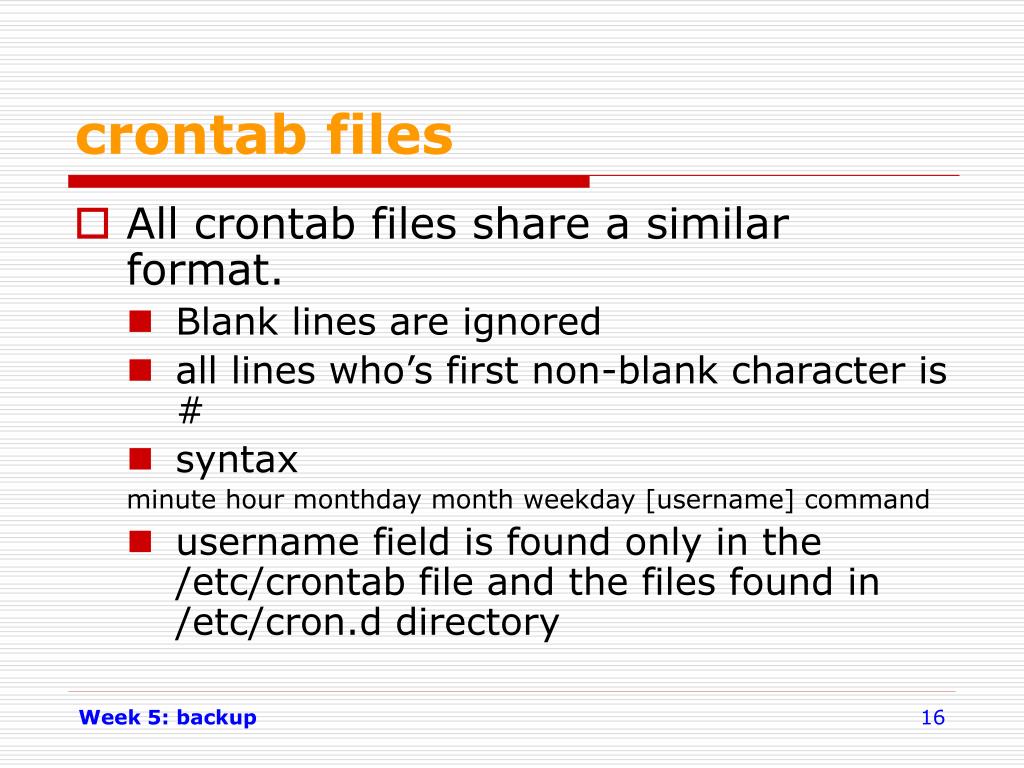 crontab files

All crontab files share a similar format.

Blank lines are ignored

all lines who’s first non-blank character is #

syntax

minute hour monthday month weekday [username] command

username field is found only in the /etc/crontab file and the files found in /etc/cron.d directory

Week 5: backup

16